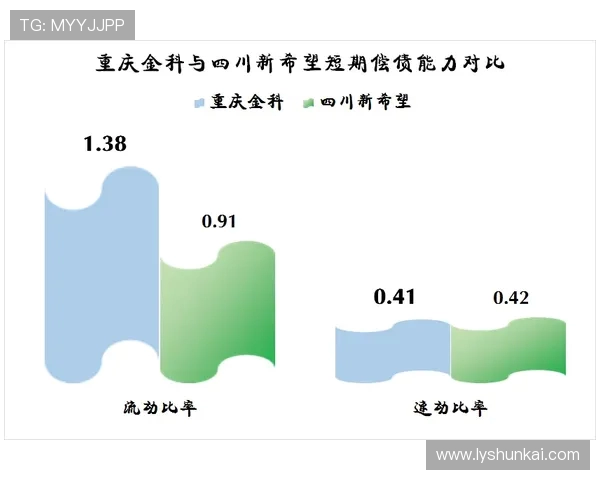 TG: MYYJJPP

重庆金科与四川新希望短期偿债能力对比

重庆金科　四川新希望

1.38

0.91

0.41

0.42

流动比率

速动比率

www.lyshunkai.com